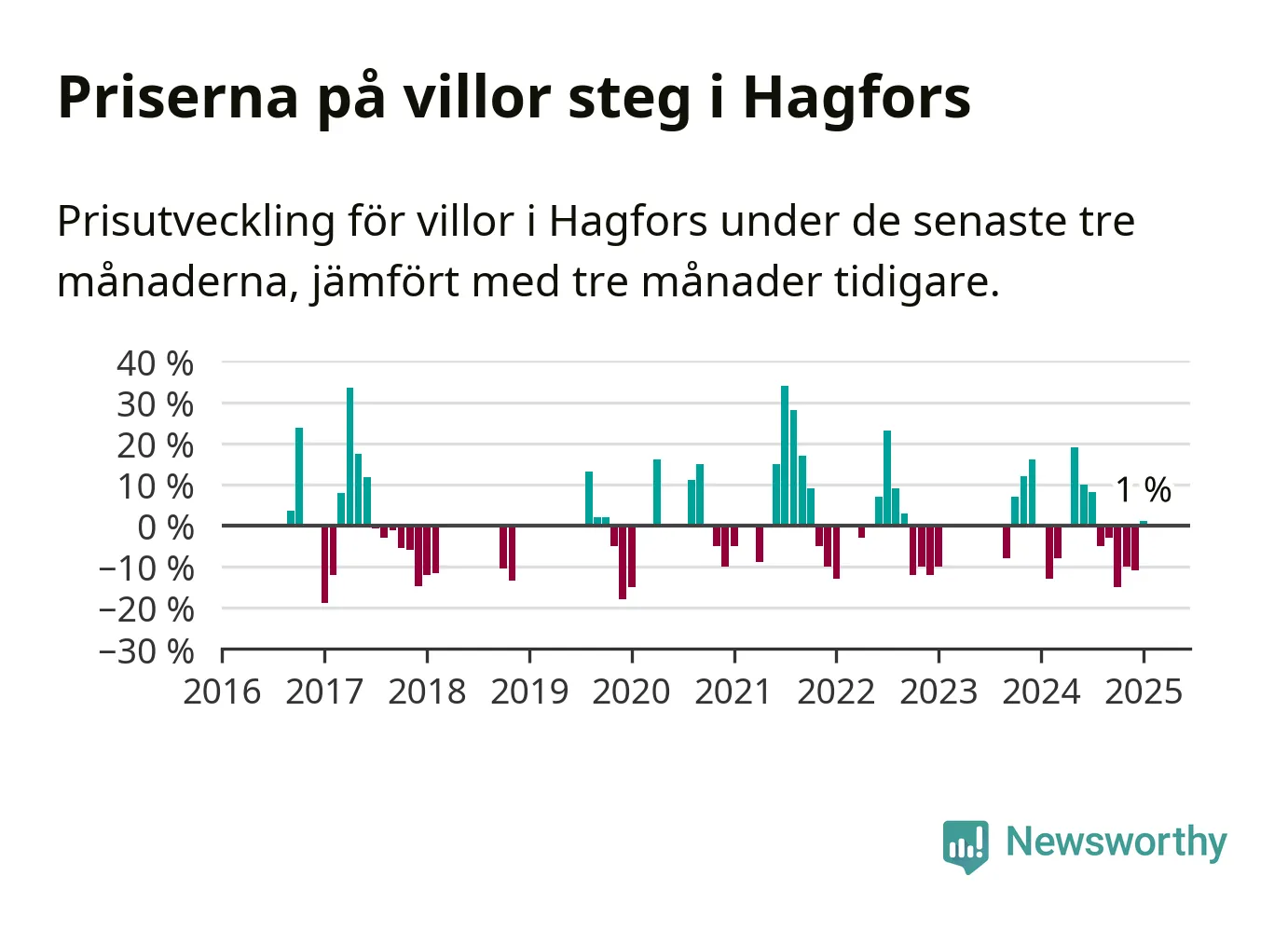 Priserna på villor steg i Hagfors

Prisutveckling för villor i Hagfors under de senaste tre månaderna, jämfört med tre månader tidigare.

40 %
30 %
20 %
10 %
0 %
−10 %
−20 %
−30 %

1 %

2016 2017 2018 2019 2020 2021 2022 2023 2024 2025

Newsworthy